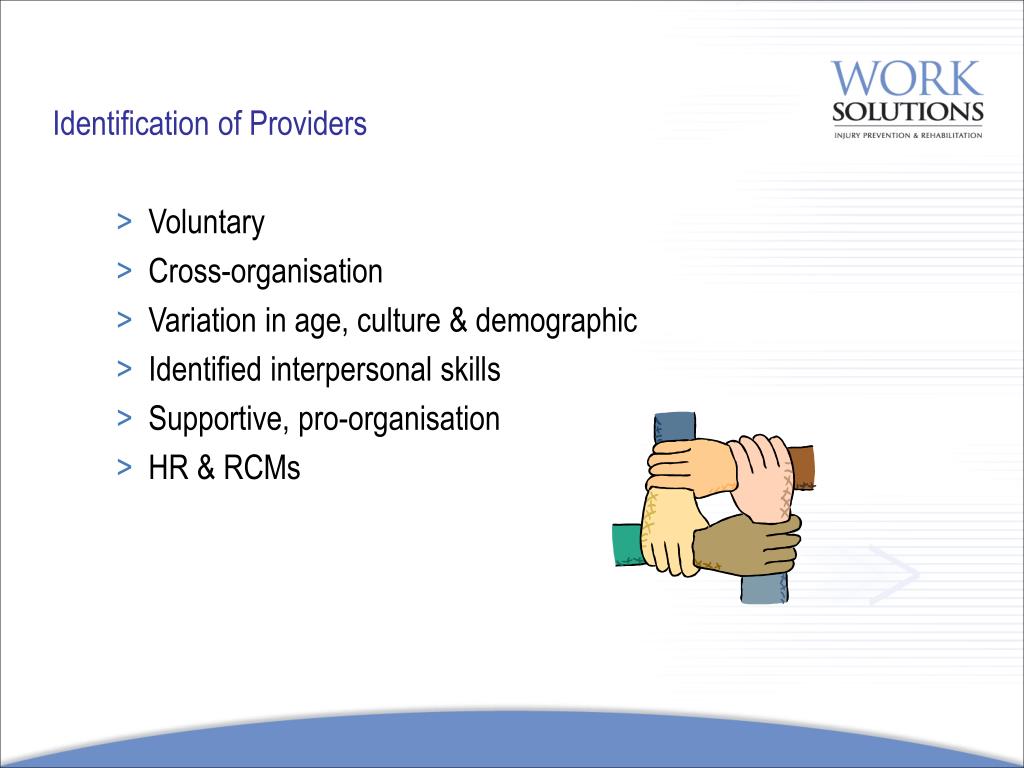 WORK
SOLUTIONS
INJURY PREVENTION & REHABILITATION

Identification of Providers

> Voluntary
> Cross-organisation
> Variation in age, culture & demographic
> Identified interpersonal skills
> Supportive, pro-organisation
> HR & RCMs